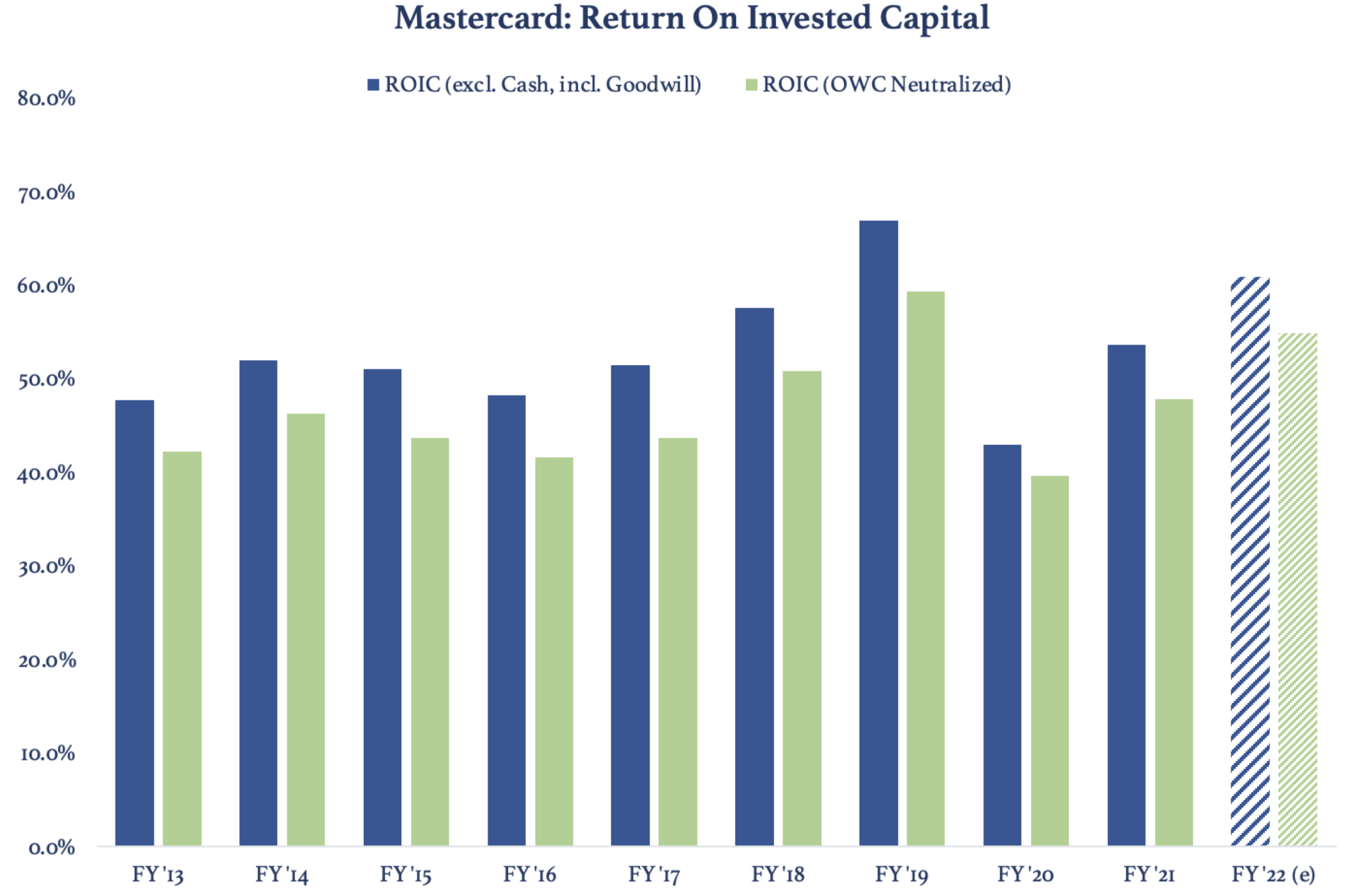 Mastercard: Return On Invested Capital

ROIC (excl. Cash, incl. Goodwill) ROIC (OWC Neutralized)

80.0%
70.0%
60.0%
50.0%
40.0%
30.0%
20.0%
10.0%
0.0%

FY '13 FY '14 FY '15 FY '16 FY '17 FY '18 FY '19 FY '20 FY '21 FY '22 (e)